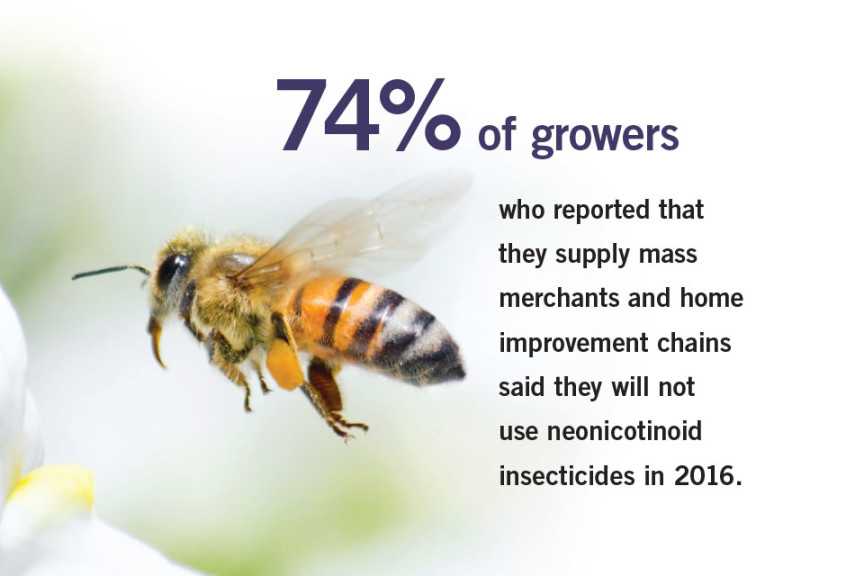 74% of growers

who reported that they supply mass merchants and home improvement chains said they will not use neonicotinoid insecticides in 2016.